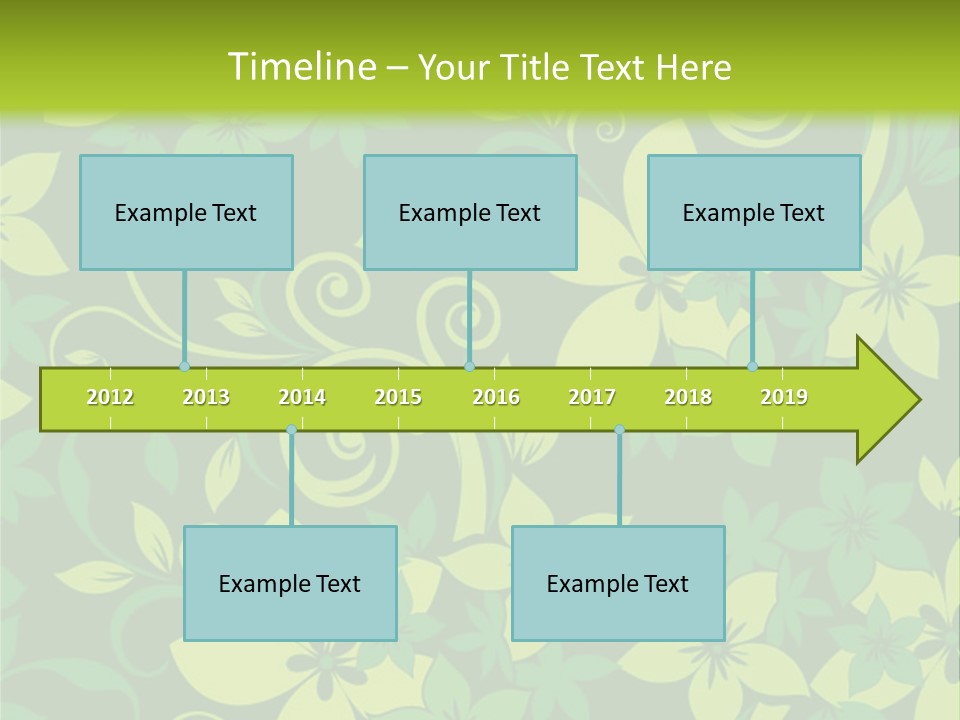 Timeline – Your Title Text Here

Example Text

Example Text

Example Text

2012 2013 2014 2015 2016 2017 2018 2019

Example Text

Example Text